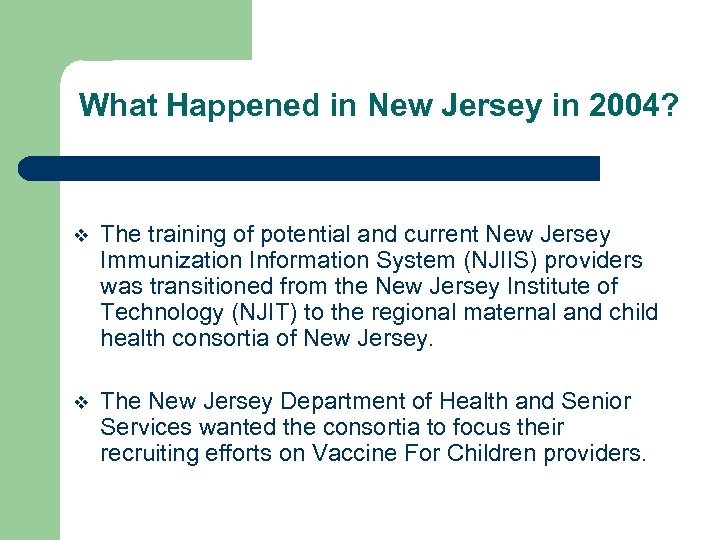 What Happened in New Jersey in 2004?

❖ The training of potential and current New Jersey Immunization Information System (NJIIS) providers was transitioned from the New Jersey Institute of Technology (NJIT) to the regional maternal and child health consortia of New Jersey.

❖ The New Jersey Department of Health and Senior Services wanted the consortia to focus their recruiting efforts on Vaccine For Children providers.